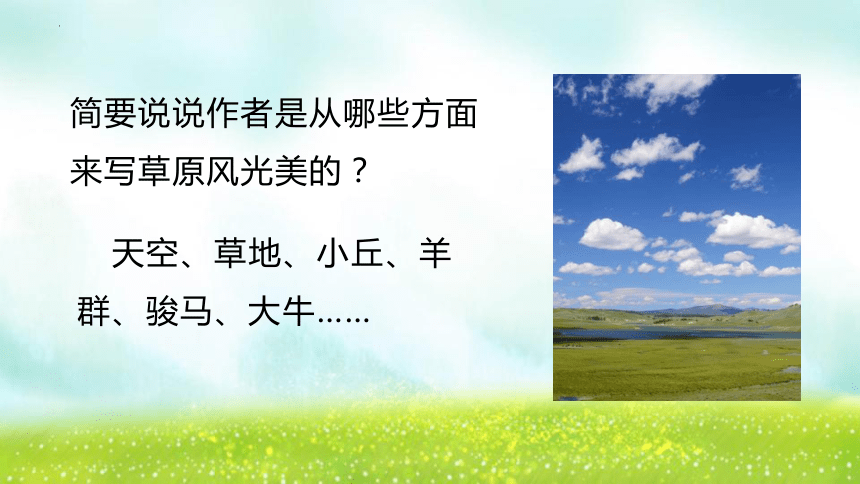 简要说说作者是从哪些方面来写草原风光美的？

天空、草地、小丘、羊群、骏马、大牛……